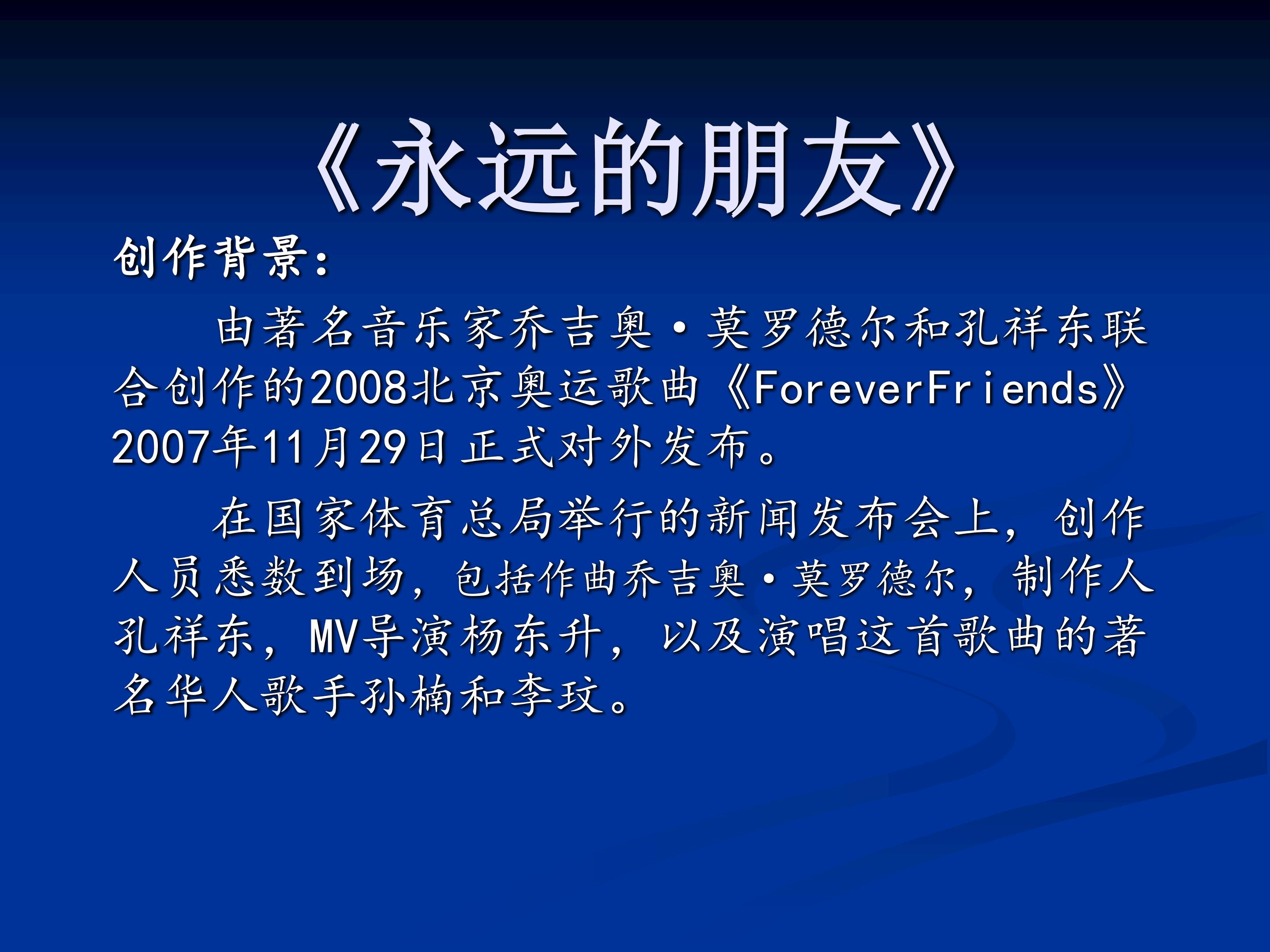 《永远的朋友》

创作背景：

由著名音乐家乔吉奥·莫罗德尔和孔祥东联合创作的2008北京奥运歌曲《ForeverFriends》2007年11月29日正式对外发布。

在国家体育总局举行的新闻发布会上，创作人员悉数到场，包括作曲乔吉奥·莫罗德尔，制作人孔祥东，MV导演杨东升，以及演唱这首歌曲的著名华人歌手孙楠和李玟。